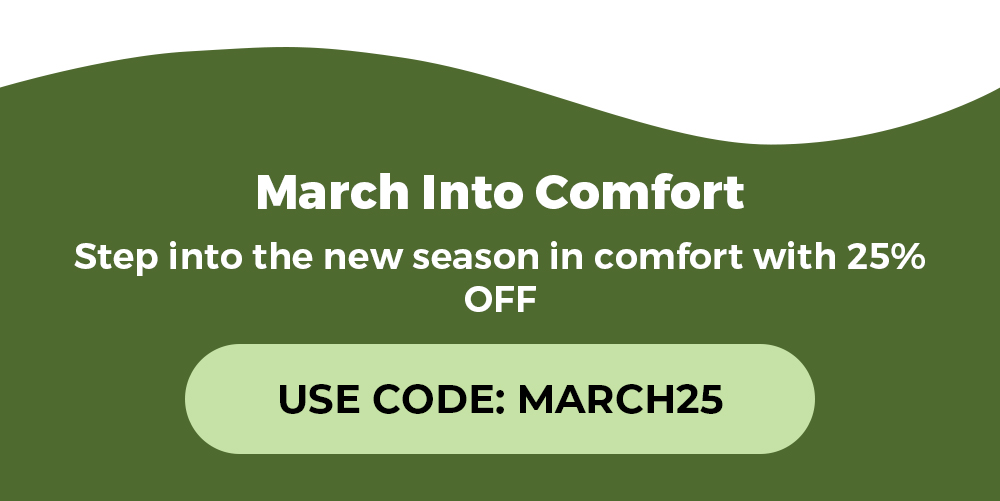 March Into Comfort

Step into the new season in comfort with 25% OFF

USE CODE: MARCH25